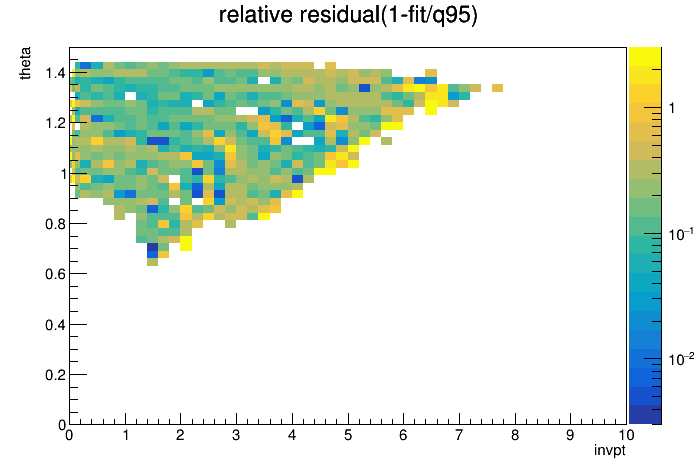 relative residual(1-fit/q95)

theta

1.4
1.2
1
0.8
0.6
0.4
0.2
0

0 1 2 3 4 5 6 7 8 9 10

invpt

1
$10^{-1}$
$10^{-2}$